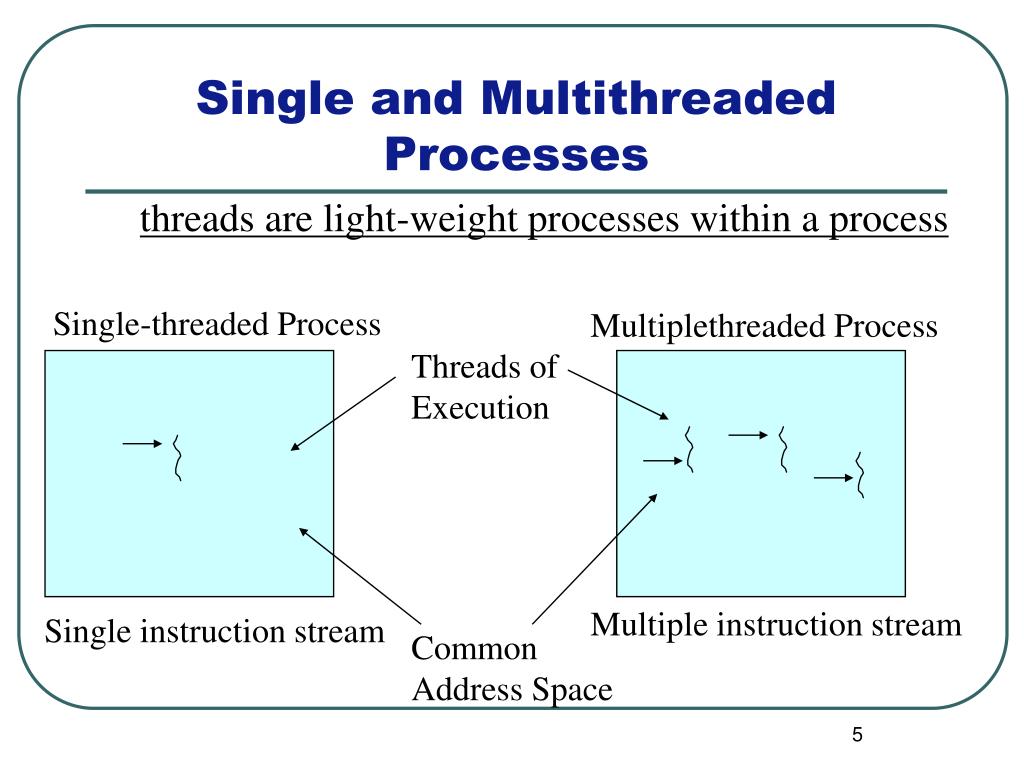 Single and Multithreaded Processes

threads are light-weight processes within a process

Single-threaded Process

Multiplethreaded Process

Threads of Execution

Single instruction stream

Multiple instruction stream

Common Address Space

5